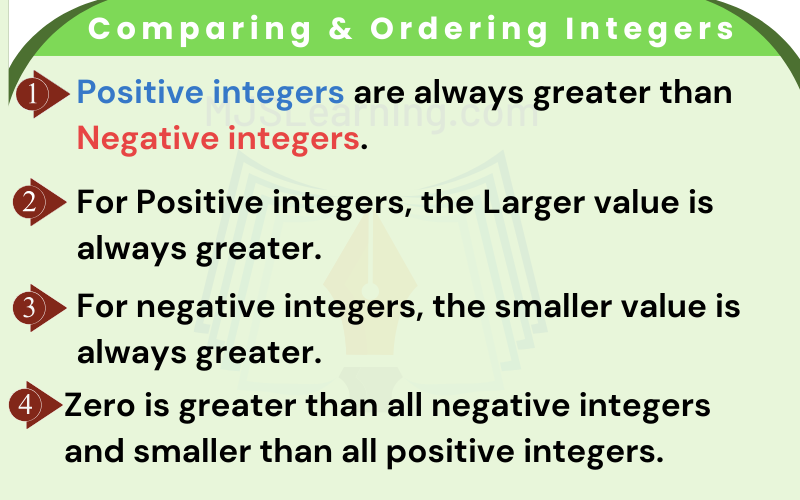 Comparing & Ordering Integers

MJSLearning.com

1 Positive integers are always greater than Negative integers.

2 For Positive integers, the Larger value is always greater.

3 For negative integers, the smaller value is always greater.

4 Zero is greater than all negative integers and smaller than all positive integers.